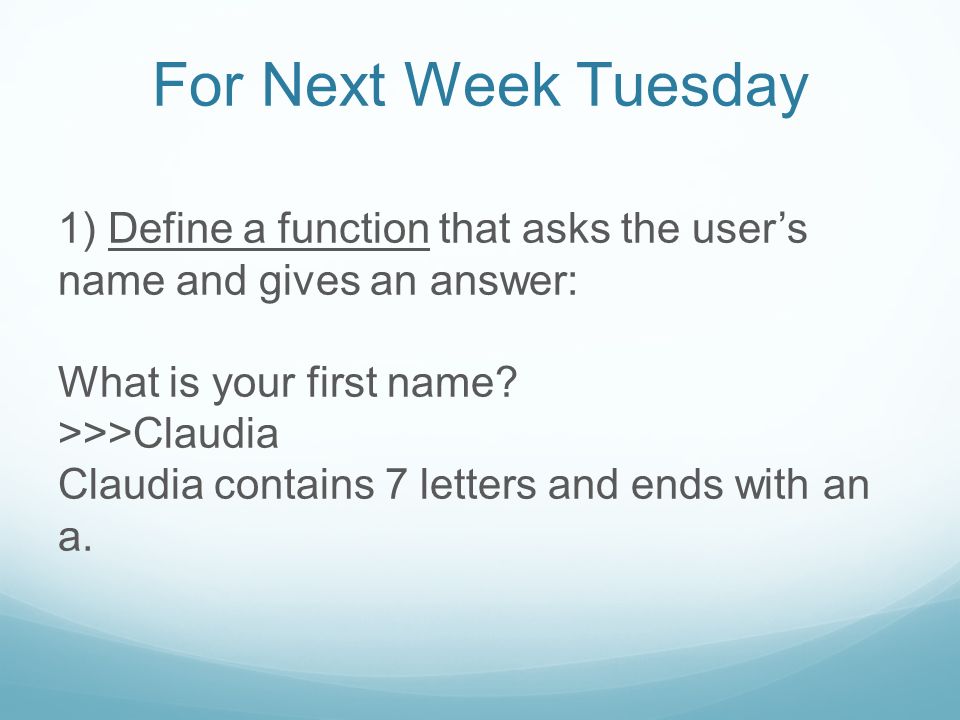 For Next Week Tuesday

1) Define a function that asks the user’s name and gives an answer:

What is your first name?
>>>Claudia
Claudia contains 7 letters and ends with an a.